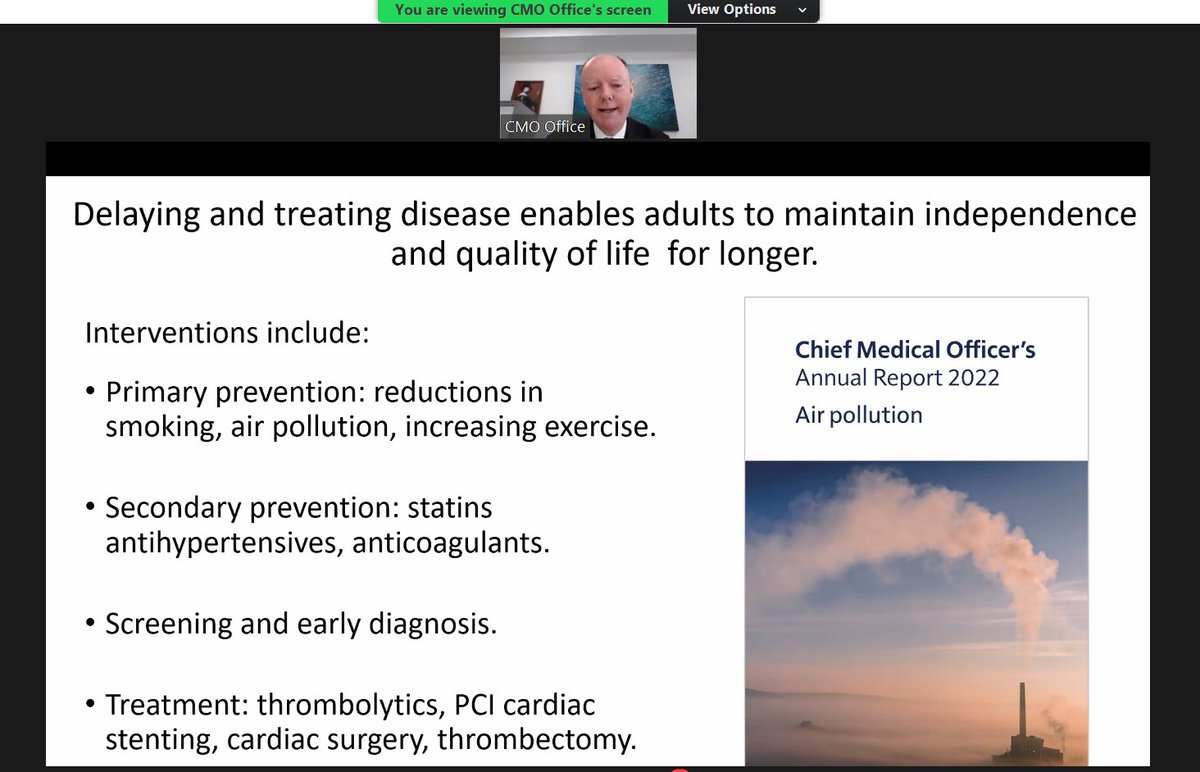 You are viewing CMO Office's screen

View Options

CMO Office

Delaying and treating disease enables adults to maintain independence and quality of life for longer.

Interventions include:

• Primary prevention: reductions in smoking, air pollution, increasing exercise.

• Secondary prevention: statins antihypertensives, anticoagulants.

• Screening and early diagnosis.

• Treatment: thrombolytics, PCI cardiac stenting, cardiac surgery, thrombectomy.

Chief Medical Officer's
Annual Report 2022
Air pollution